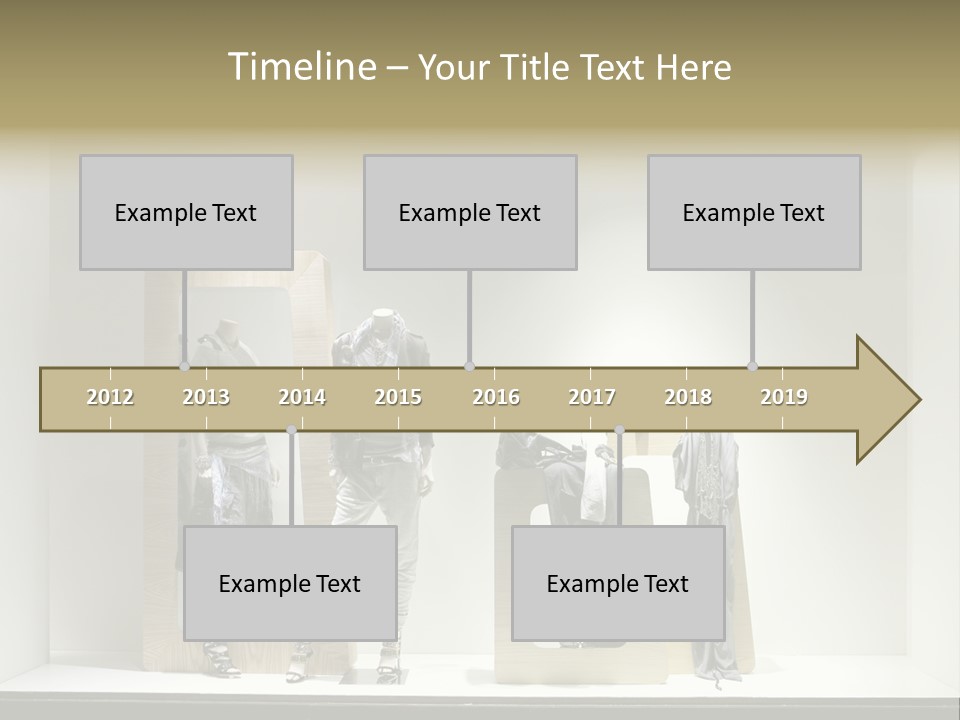 Timeline – Your Title Text Here

Example Text

Example Text

Example Text

2012 2013 2014 2015 2016 2017 2018 2019

Example Text

Example Text